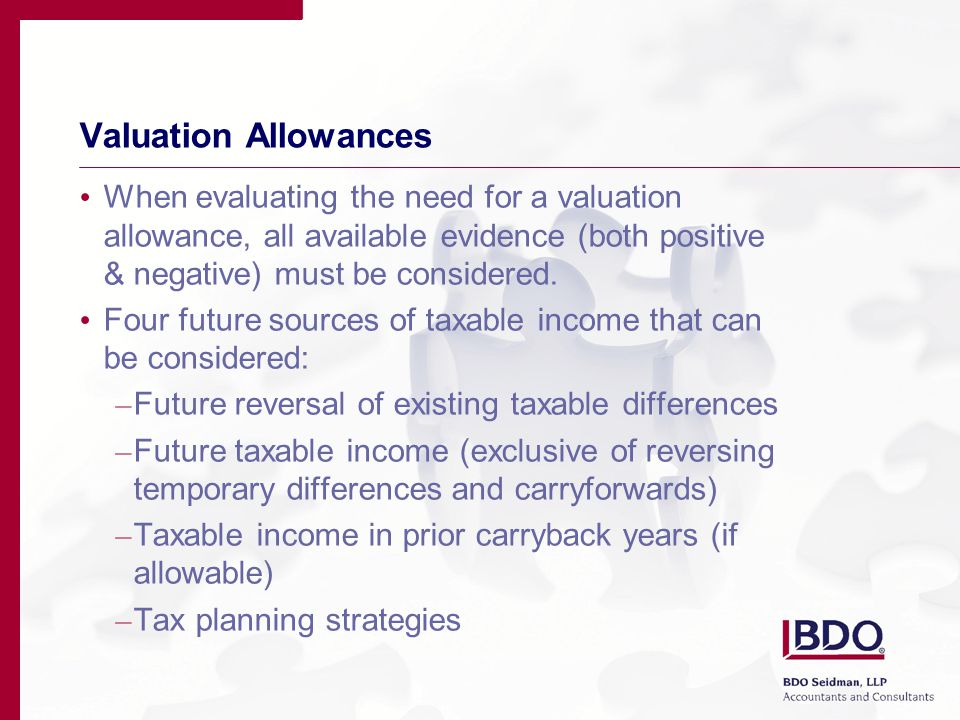 Valuation Allowances

• When evaluating the need for a valuation allowance, all available evidence (both positive & negative) must be considered.

• Four future sources of taxable income that can be considered:

– Future reversal of existing taxable differences

– Future taxable income (exclusive of reversing temporary differences and carryforwards)

– Taxable income in prior carryback years (if allowable)

– Tax planning strategies

BDO

BDO Seidman, LLP
Accountants and Consultants